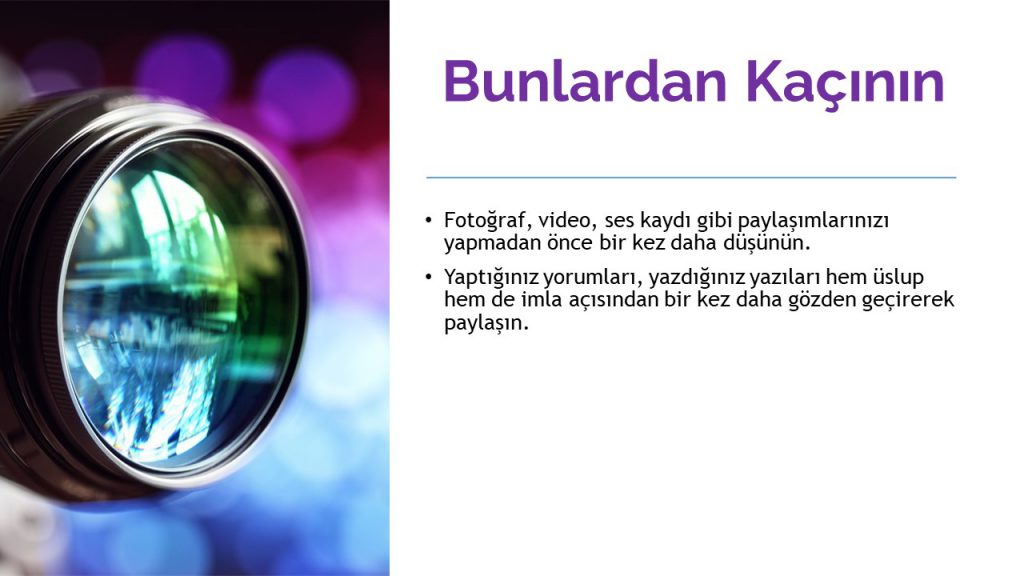 Bunlardan Kaçının

• Fotoğraf, video, ses kaydı gibi paylaşımlarınızı yapmadan önce bir kez daha düşünün.

• Yaptığınız yorumları, yazdığınız yazıları hem üslup hem de imla açısından bir kez daha gözden geçirerek paylaşın.